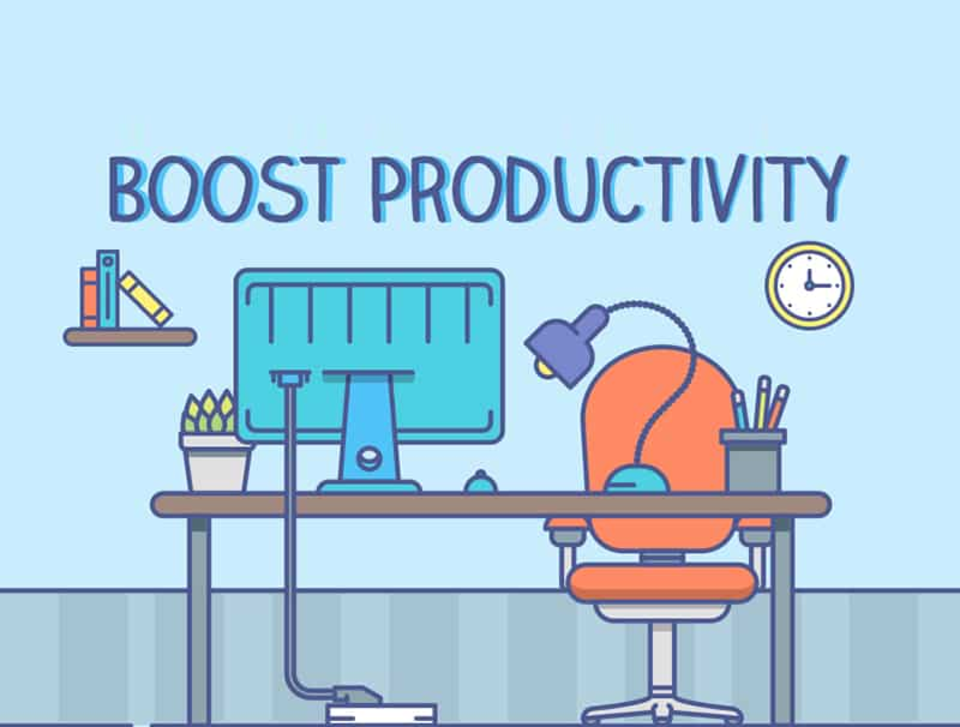 BOOST PRODUCTIVITY